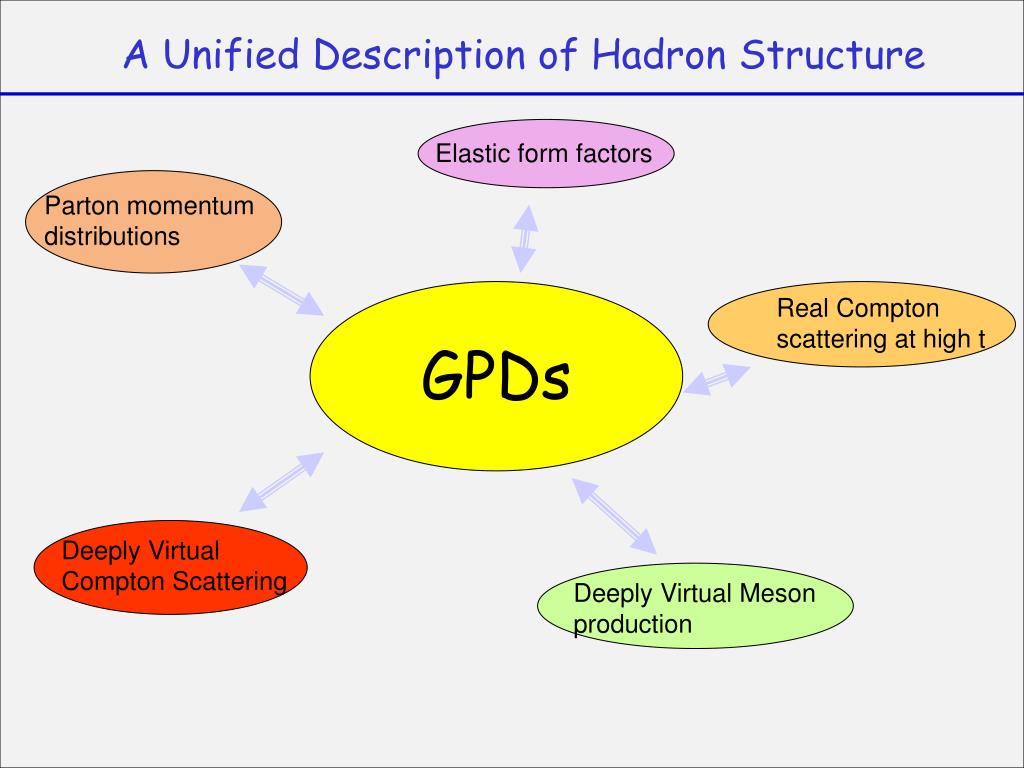 A Unified Description of Hadron Structure

Elastic form factors

Parton momentum distributions

Real Compton scattering at high t

GPDs

Deeply Virtual Compton Scattering

Deeply Virtual Meson production